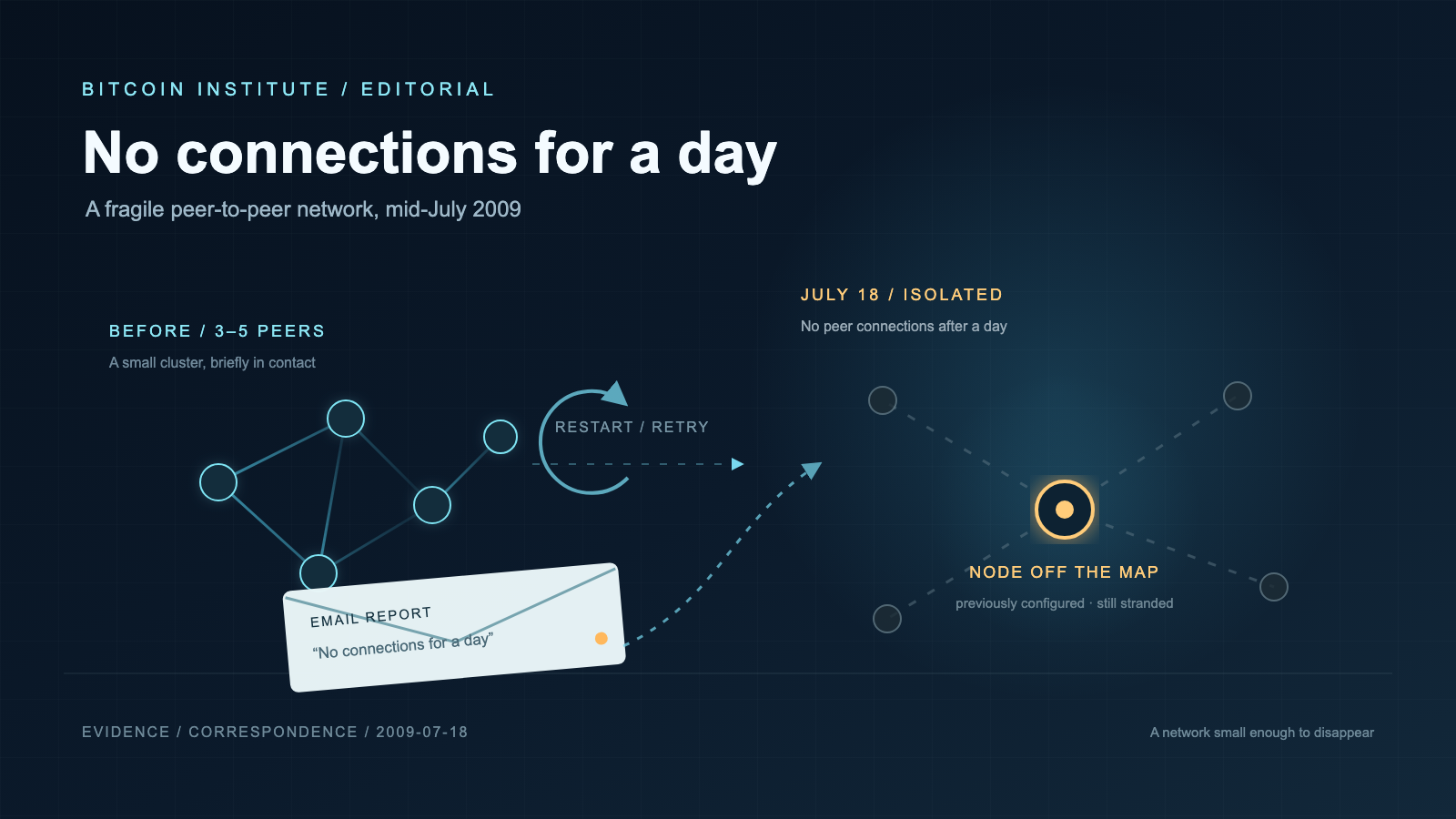 BITCOIN INSTITUTE / EDITORIAL

No connections for a day

A fragile peer-to-peer network, mid-July 2009

BEFORE / 3–5 PEERS

A small cluster, briefly in contact

RESTART / RETRY

EMAIL REPORT

“No connections for a day”

JULY 18 / ISOLATED

No peer connections after a day

NODE OFF THE MAP

previously configured · still stranded

EVIDENCE / CORRESPONDENCE / 2009-07-18

A network small enough to disappear